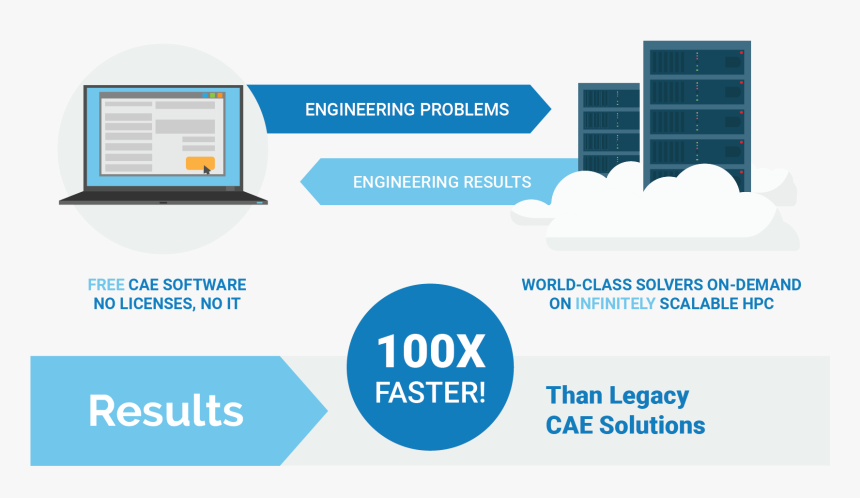 ENGINEERING PROBLEMS

ENGINEERING RESULTS

FREE CAE SOFTWARE
NO LICENSES, NO IT

WORLD-CLASS SOLVERS ON-DEMAND
ON INFINITELY SCALABLE HPC

Results

100X
FASTER!

Than Legacy
CAE Solutions